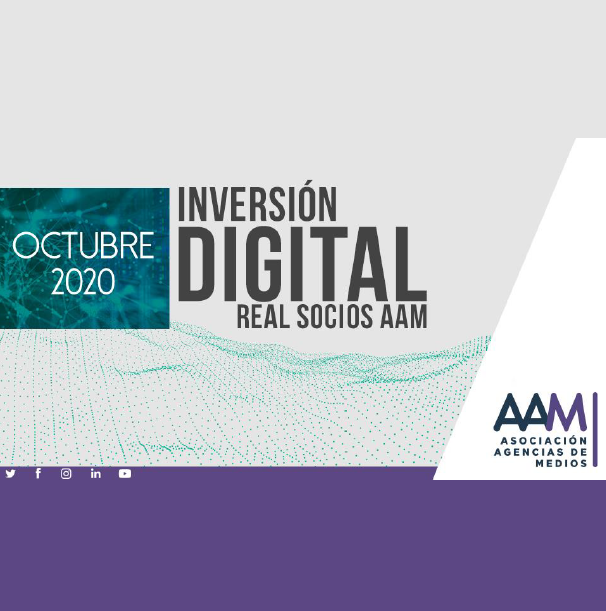 OCTUBRE 2020

INVERSIÓN
DIGITAL
REAL SOCIOS AAM

AAM
ASOCIACIÓN
AGENCIAS DE
MEDIOS